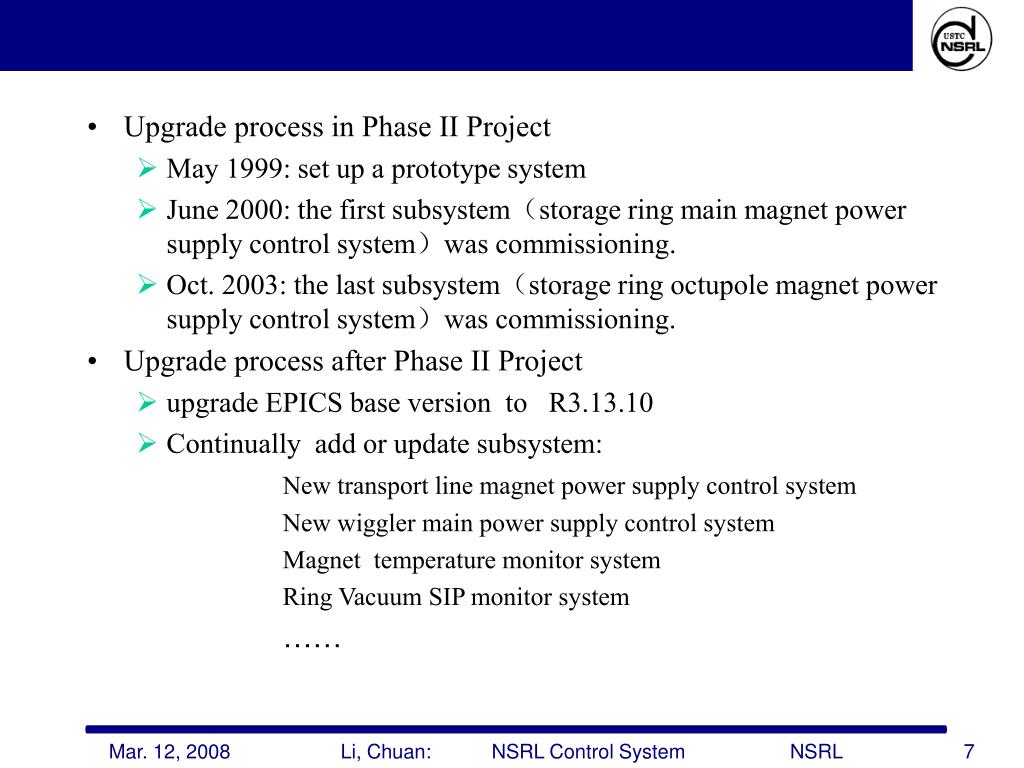 USTC NSRL

• Upgrade process in Phase II Project
➢ May 1999: set up a prototype system
➢ June 2000: the first subsystem（storage ring main magnet power supply control system）was commissioning.
➢ Oct. 2003: the last subsystem（storage ring octupole magnet power supply control system）was commissioning.
• Upgrade process after Phase II Project
➢ upgrade EPICS base version to R3.13.10
➢ Continually add or update subsystem:
New transport line magnet power supply control system
New wiggler main power supply control system
Magnet temperature monitor system
Ring Vacuum SIP monitor system
……

Mar. 12, 2008 Li, Chuan: NSRL Control System NSRL 7